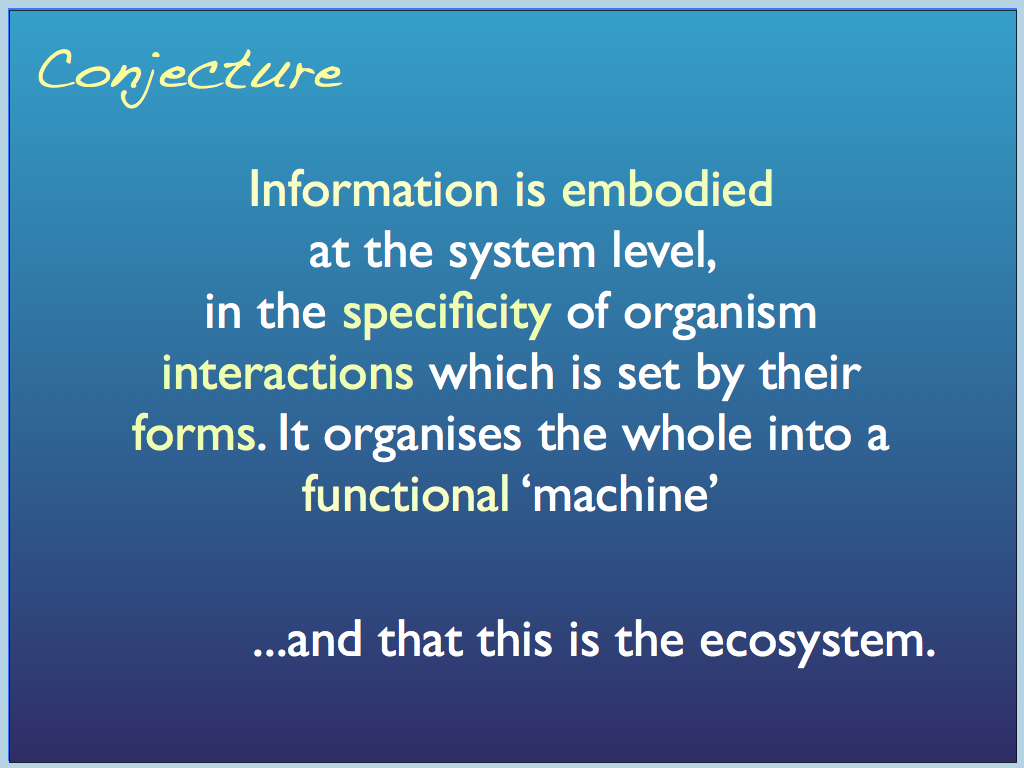 Conjecture

Information is embodied at the system level, in the specificity of organism interactions which is set by their forms. It organises the whole into a functional ‘machine’

...and that this is the ecosystem.